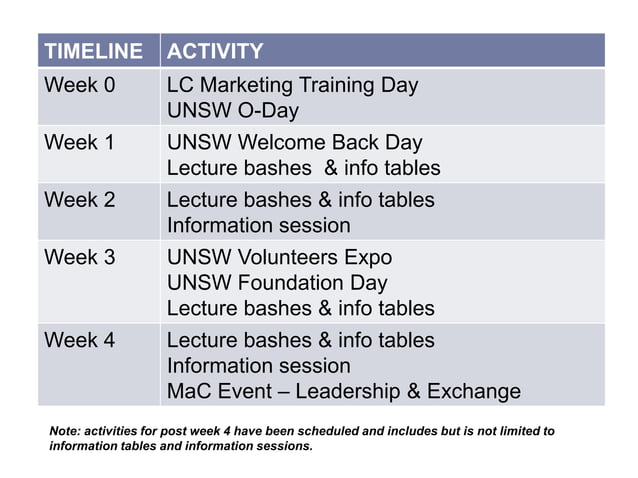 | TIMELINE | ACTIVITY |
|---|---|
| Week 0 | LC Marketing Training Day<br>UNSW O-Day |
| Week 1 | UNSW Welcome Back Day<br>Lecture bashes & info tables |
| Week 2 | Lecture bashes & info tables<br>Information session |
| Week 3 | UNSW Volunteers Expo<br>UNSW Foundation Day<br>Lecture bashes & info tables |
| Week 4 | Lecture bashes & info tables<br>Information session<br>MaC Event – Leadership & Exchange |

Note: activities for post week 4 have been scheduled and includes but is not limited to information tables and information sessions.